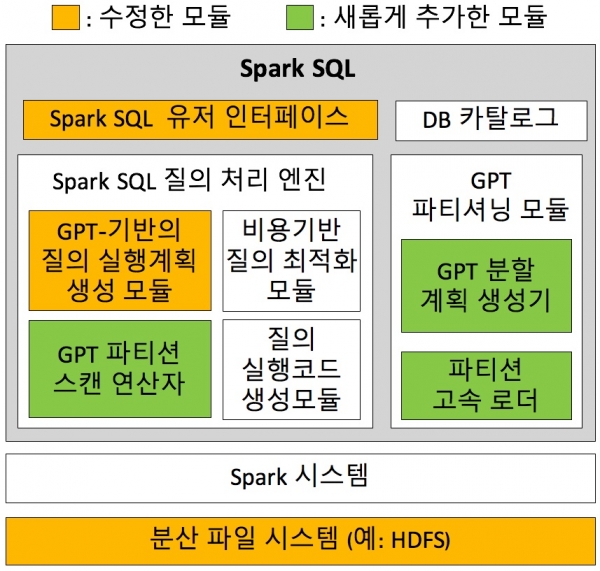 : 수정한 모듈 : 새롭게 추가한 모듈

Spark SQL

Spark SQL 유저 인터페이스

DB 카탈로그

Spark SQL 질의 처리 엔진

GPT-기반의 질의 실행계획 생성 모듈

비용기반 질의 최적화 모듈

GPT 파티션 스캔 연산자

질의 실행코드 생성모듈

GPT 파티셔닝 모듈

GPT 분할 계획 생성기

파티션 고속 로더

Spark 시스템

분산 파일 시스템 (예: HDFS)